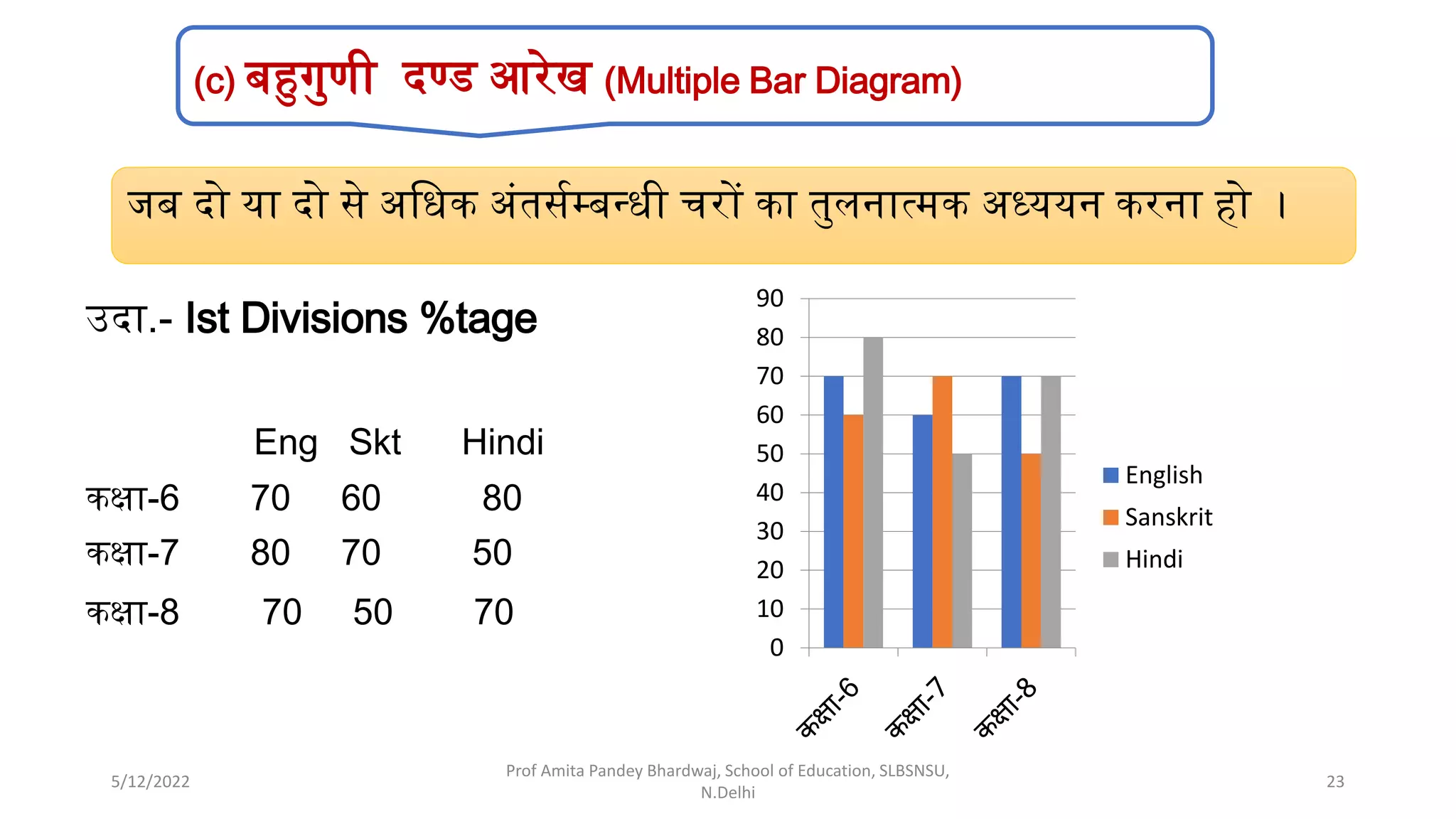 (c) बहुगुणी दण्ड आरेख (Multiple Bar Diagram)

जब दो या दो से अधिक अंतर्सम्बन्धी चरों का तुलनात्मक अध्ययन करना हो ।

उदा.- Ist Divisions %tage

| | Eng | Skt | Hindi |
|---|---|---|---|
| कक्षा-6 | 70 | 60 | 80 |
| कक्षा-7 | 80 | 70 | 50 |
| कक्षा-8 | 70 | 50 | 70 |

90
80
70
60
50
40
30
20
10
0

कक्षा-6 कक्षा-7 कक्षा-8

English
Sanskrit
Hindi

5/12/2022

Prof Amita Pandey Bhardwaj, School of Education, SLBSNSU, N.Delhi

23